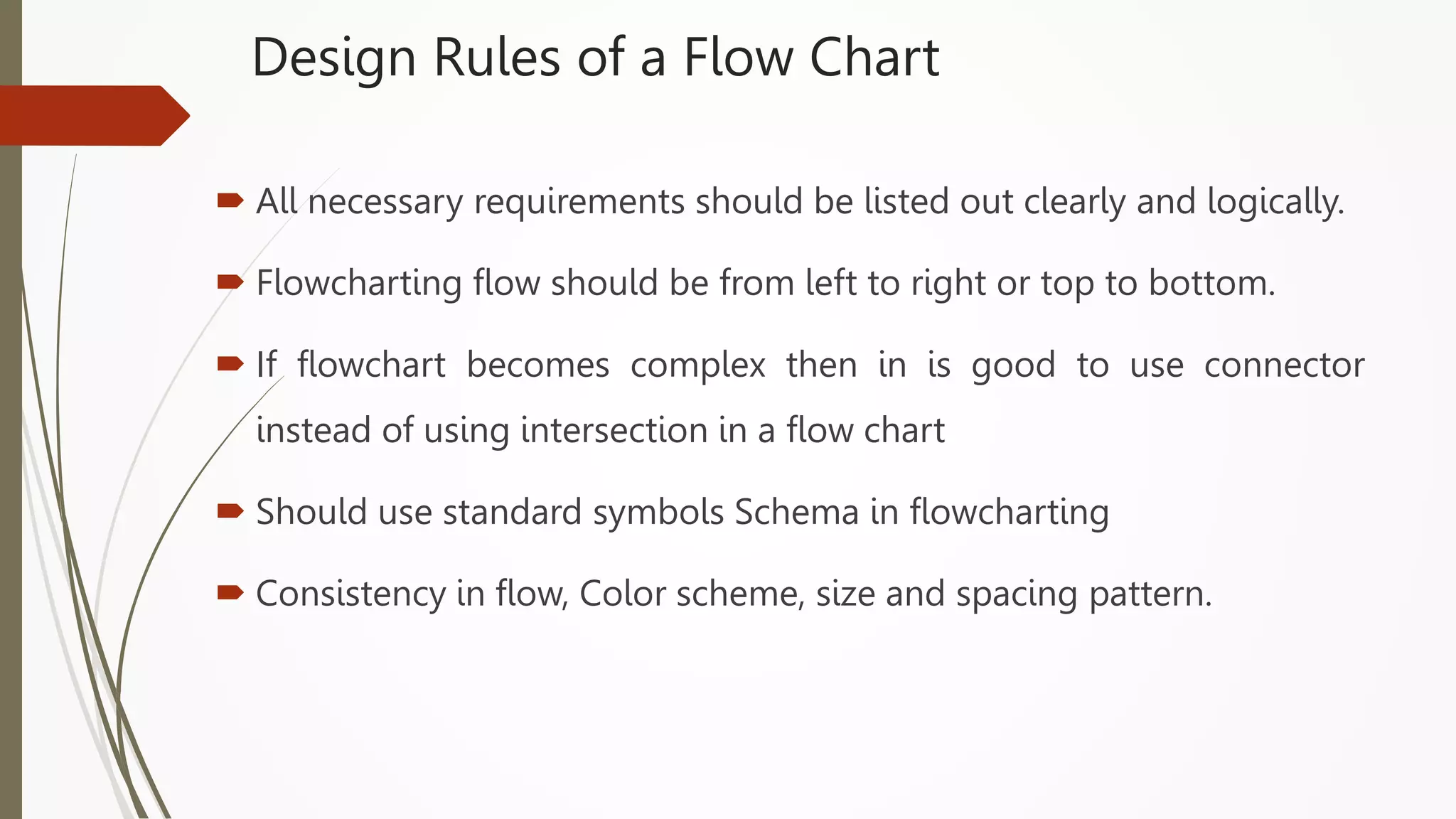 Design Rules of a Flow Chart

All necessary requirements should be listed out clearly and logically.

Flowcharting flow should be from left to right or top to bottom.

If flowchart becomes complex then in is good to use connector instead of using intersection in a flow chart

Should use standard symbols Schema in flowcharting

Consistency in flow, Color scheme, size and spacing pattern.